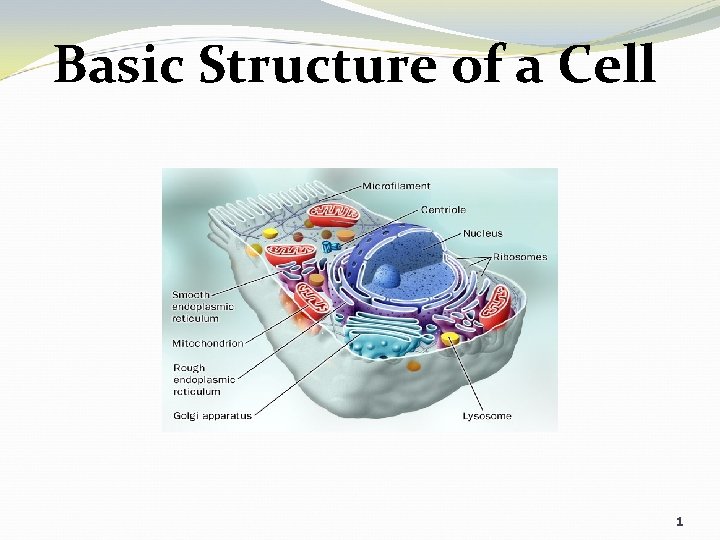 Basic Structure of a Cell

Microfilament

Centriole

Nucleus

Ribosomes

Smooth endoplasmic reticulum

Mitochondrion

Rough endoplasmic reticulum

Golgi apparatus

Lysosome

1